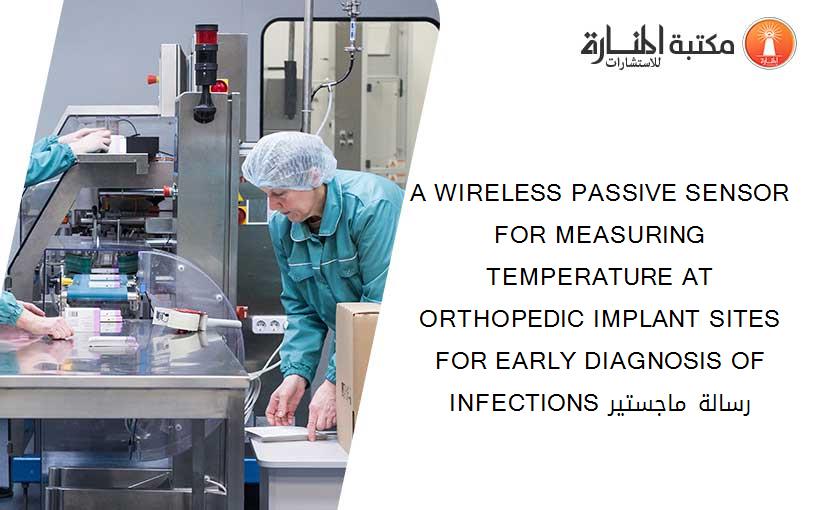 مكتبة المنارة للاستشارات

A WIRELESS PASSIVE SENSOR FOR MEASURING TEMPERATURE AT ORTHOPEDIC IMPLANT SITES FOR EARLY DIAGNOSIS OF INFECTIONS رسالة ماجستير